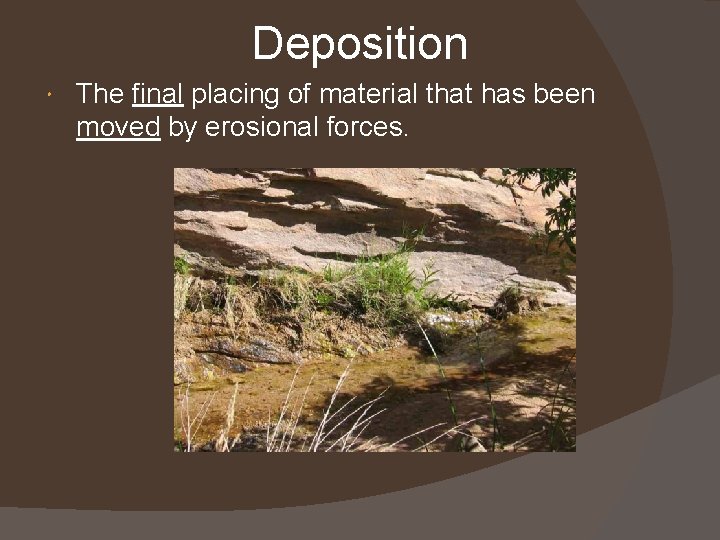 Deposition

The final placing of material that has been moved by erosional forces.